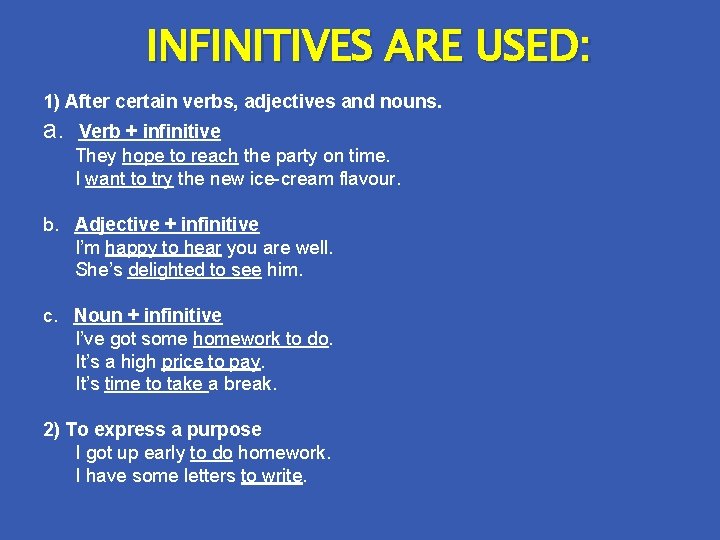 INFINITIVES ARE USED:

1) After certain verbs, adjectives and nouns.

a. Verb + infinitive
They hope to reach the party on time.
I want to try the new ice-cream flavour.

b. Adjective + infinitive
I'm happy to hear you are well.
She's delighted to see him.

c. Noun + infinitive
I've got some homework to do.
It's a high price to pay.
It's time to take a break.

2) To express a purpose
I got up early to do homework.
I have some letters to write.